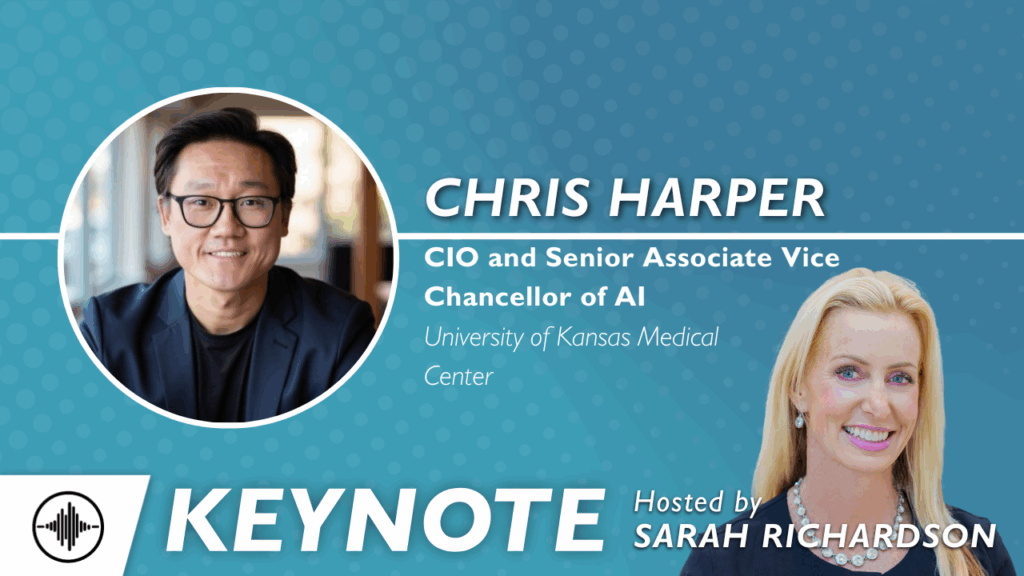 CHRIS HARPER

CIO and Senior Associate Vice Chancellor of AI

University of Kansas Medical Center

KEYNOTE

Hosted by
SARAH RICHARDSON